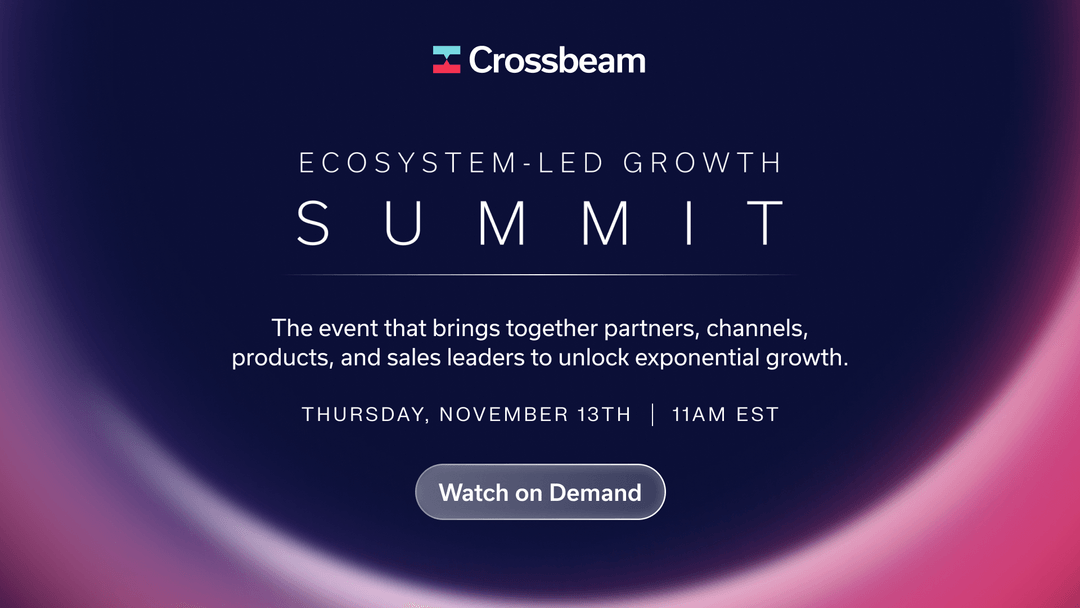 Crossbeam

ECOSYSTEM-LED GROWTH

SUMMIT

The event that brings together partners, channels, products, and sales leaders to unlock exponential growth.

THURSDAY, NOVEMBER 13TH | 11AM EST

Watch on Demand